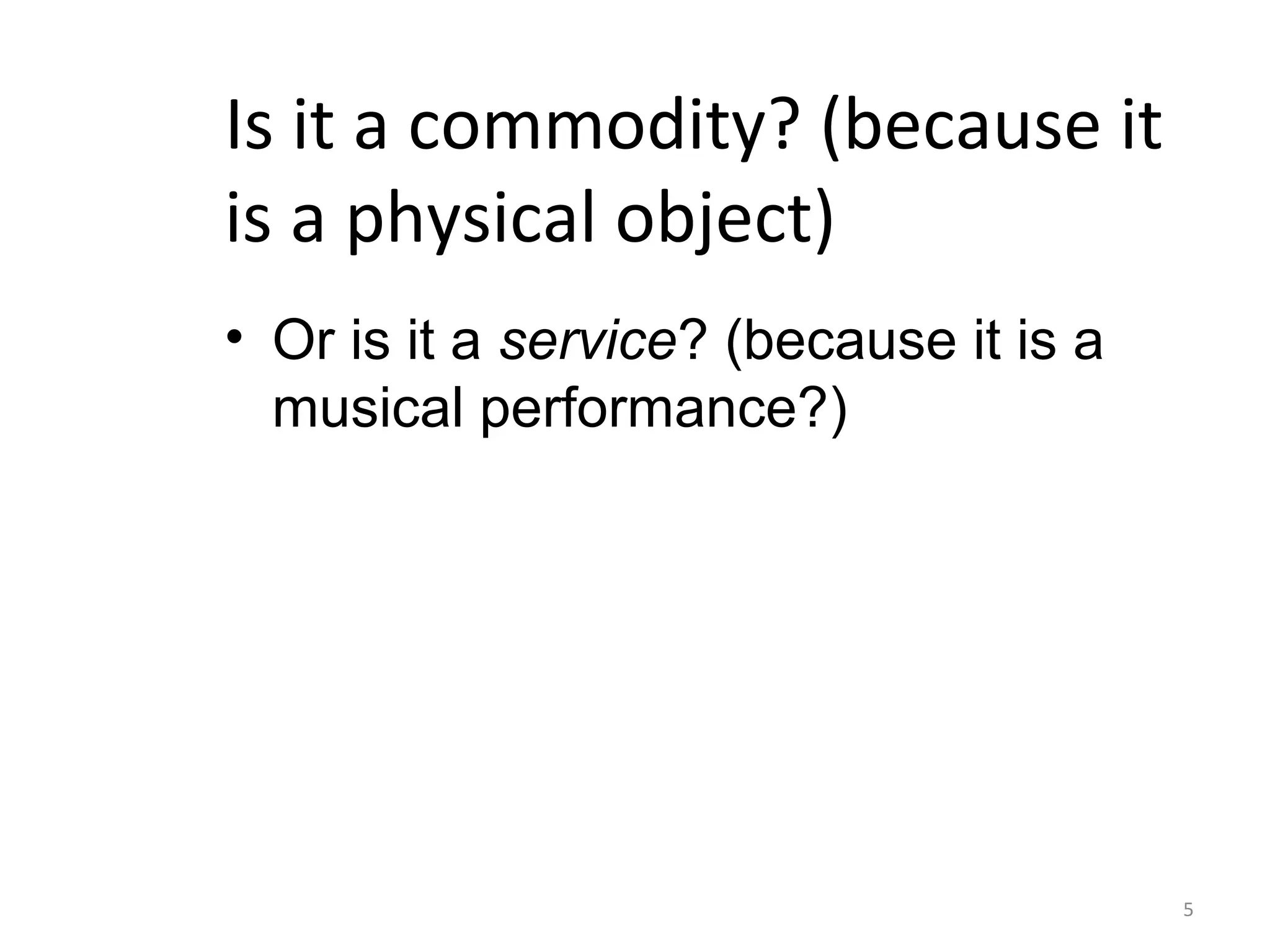 Is it a commodity? (because it is a physical object)

• Or is it a service? (because it is a musical performance?)

5